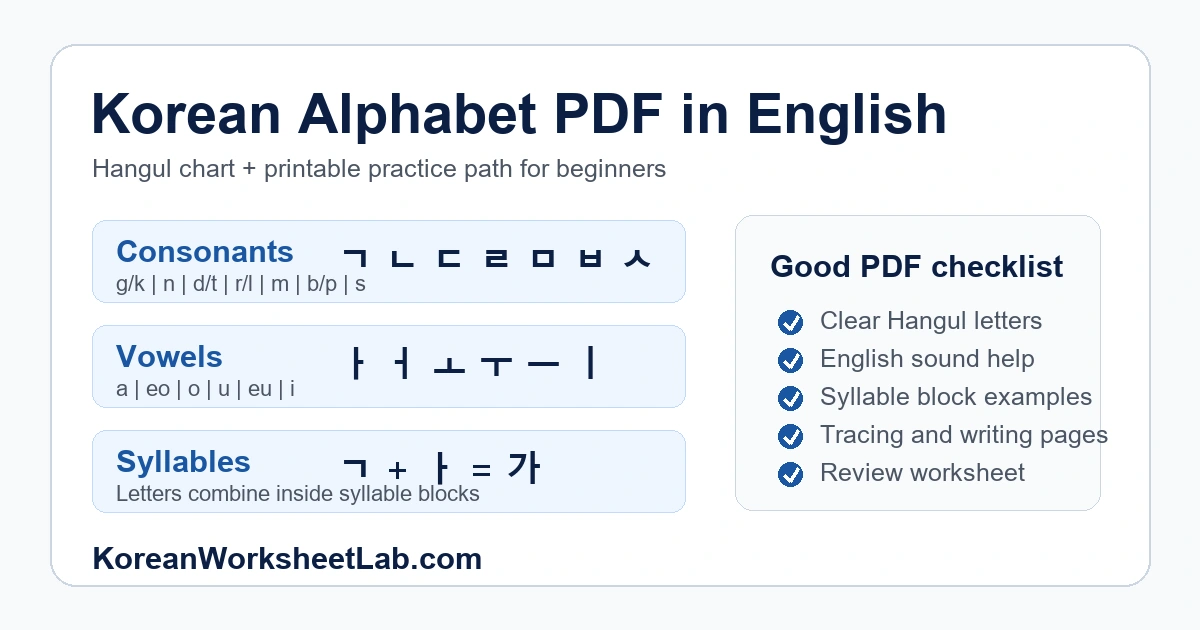 Korean Alphabet PDF in English

Hangul chart + printable practice path for beginners

Consonants ㄱ ㄴ ㄷ ㄹ ㅁ ㅂ ㅅ
g/k | n | d/t | r/l | m | b/p | s

Vowels ㅏ ㅓ ㅗ ㅜ ㅡ ㅣ
a | eo | o | u | eu | i

Syllables ㄱ + ㅏ = 가
Letters combine inside syllable blocks

Good PDF checklist

Clear Hangul letters
English sound help
Syllable block examples
Tracing and writing pages
Review worksheet

KoreanWorksheetLab.com